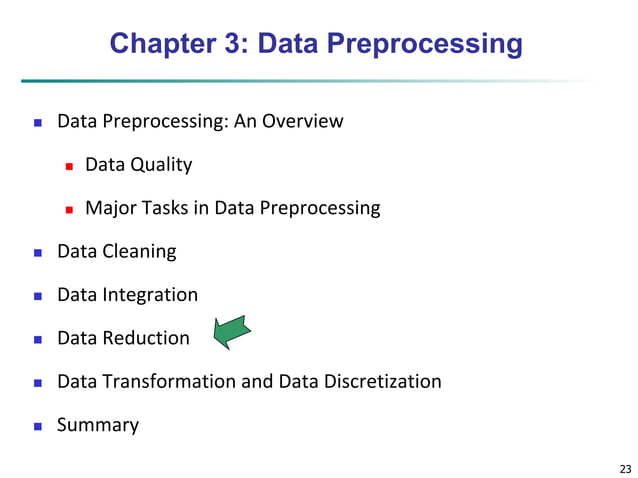 Chapter 3: Data Preprocessing

- Data Preprocessing: An Overview
  - Data Quality
  - Major Tasks in Data Preprocessing
- Data Cleaning
- Data Integration
- Data Reduction
- Data Transformation and Data Discretization
- Summary

23